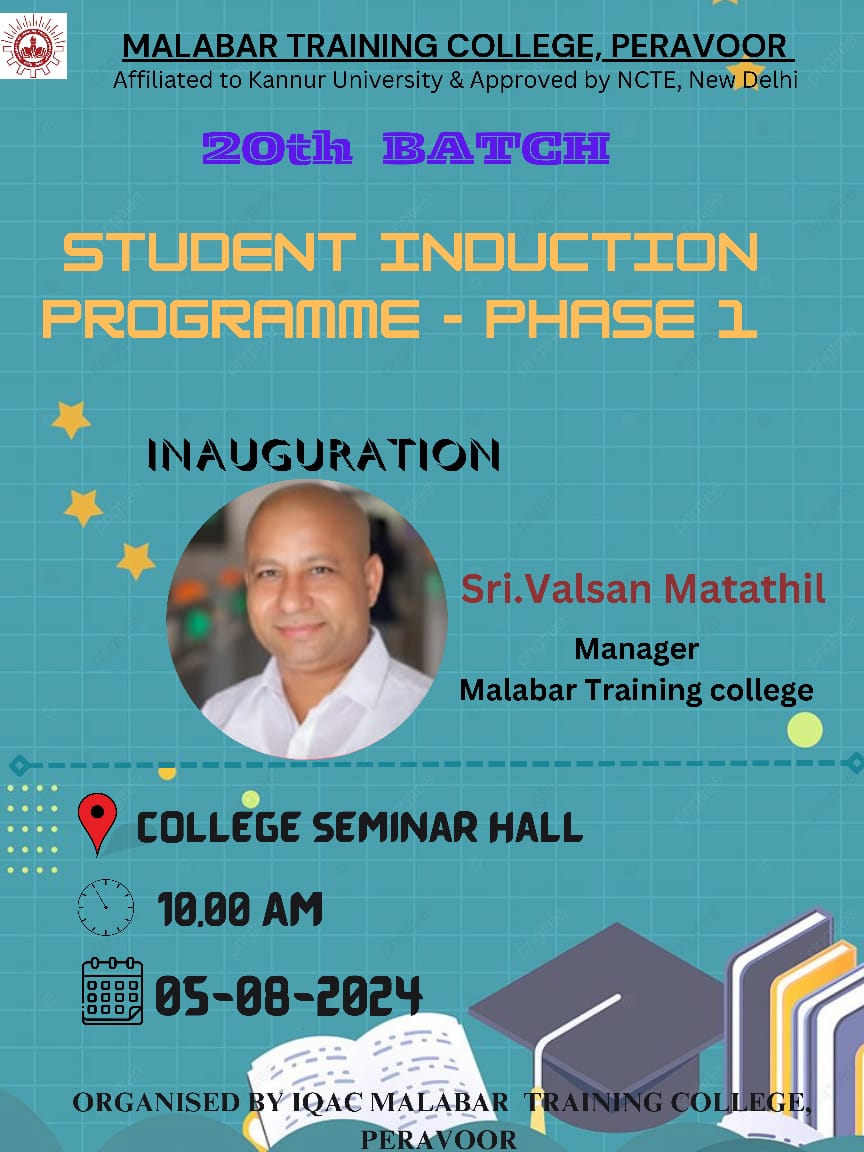 MALABAR TRAINING COLLEGE, PERAVOOR
Affiliated to Kannur University & Approved by NCTE, New Delhi

20th BATCH

STUDENT INDUCTION PROGRAMME - PHASE 1

INAUGURATION

Sri.Valsan Matathil
Manager
Malabar Training college

COLLEGE SEMINAR HALL

10.00 AM

05-08-2024

ORGANISED BY IQAC MALABAR TRAINING COLLEGE, PERAVOOR